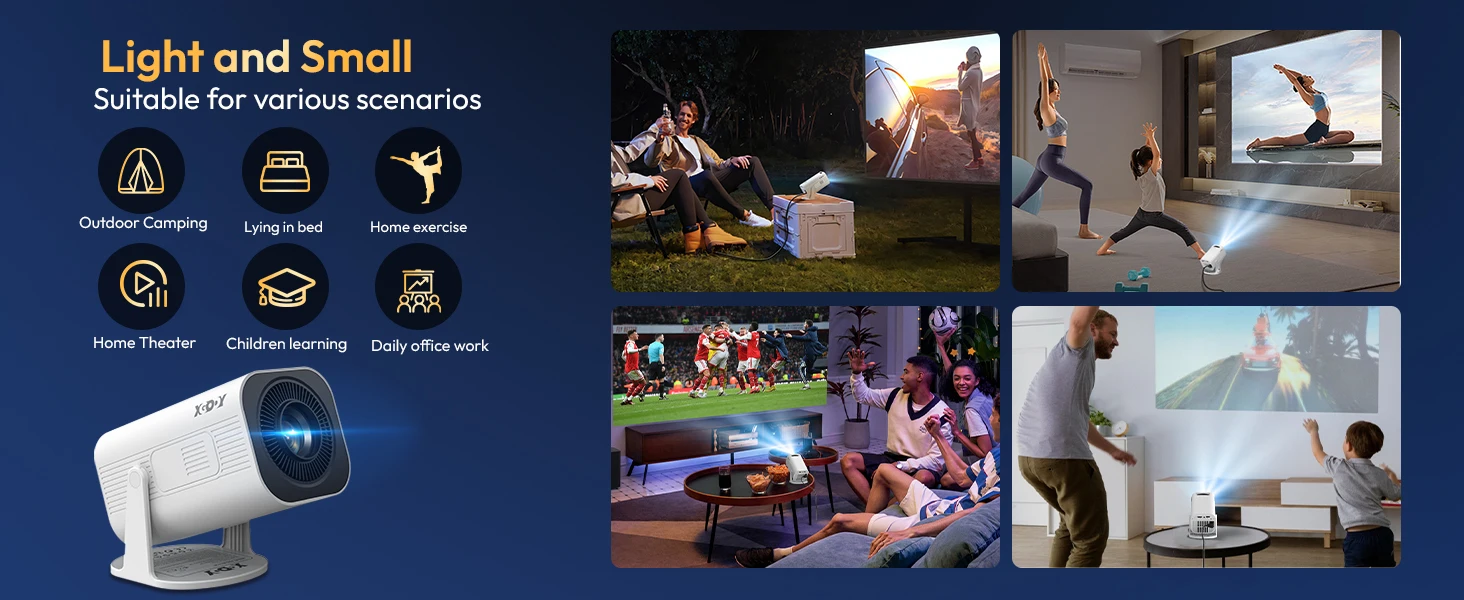 Light and Small
Suitable for various scenarios

Outdoor Camping
Lying in bed
Home exercise
Home Theater
Children learning
Daily office work

XGODY